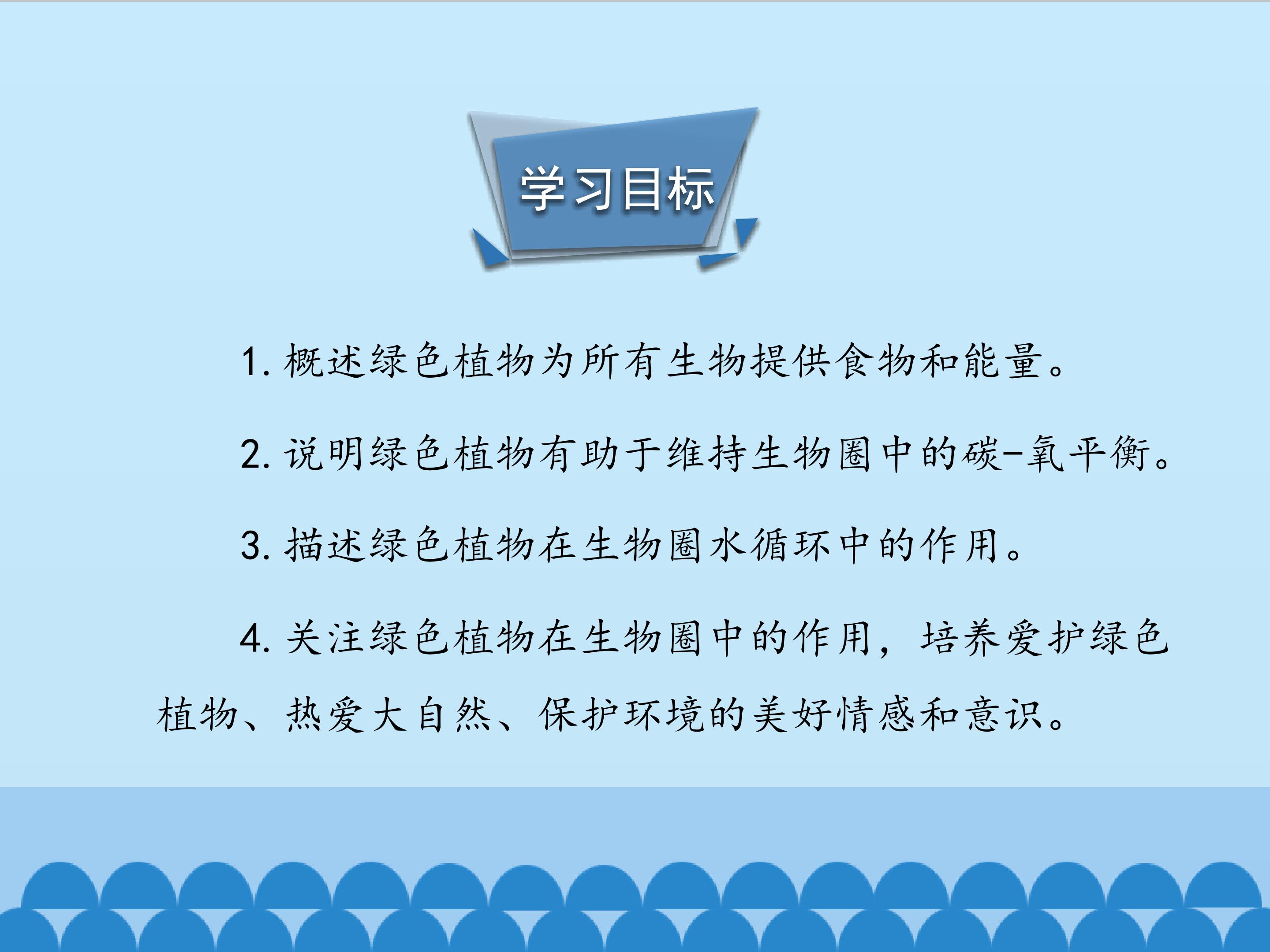 学习目标

1.概述绿色植物为所有生物提供食物和能量。

2.说明绿色植物有助于维持生物圈中的碳-氧平衡。

3.描述绿色植物在生物圈水循环中的作用。

4.关注绿色植物在生物圈中的作用，培养爱护绿色植物、热爱大自然、保护环境的美好情感和意识。